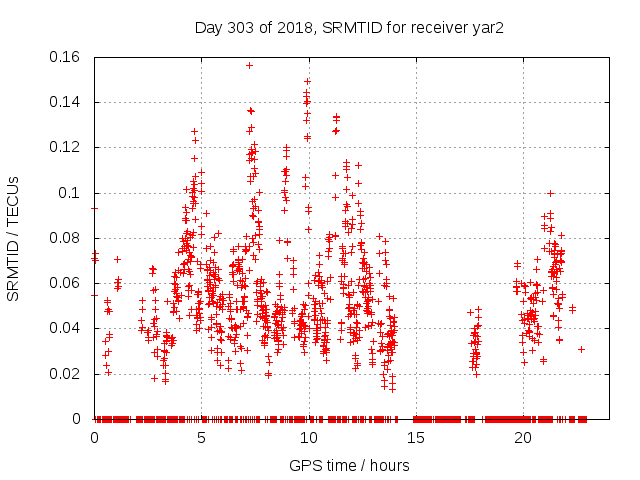 Day 303 of 2018, SRMTID for receiver yar2

SRMTID / TECUs

0.16
0.14
0.12
0.1
0.08
0.06
0.04
0.02
0

0
5
10
15
20

GPS time / hours